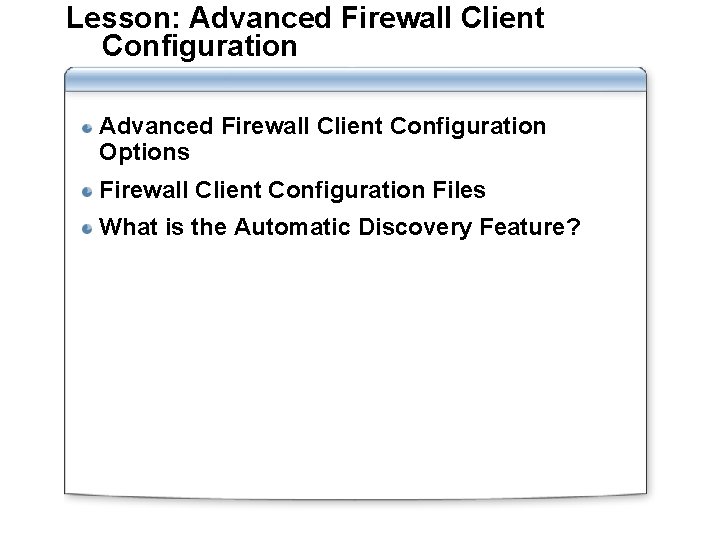 Lesson: Advanced Firewall Client Configuration

Advanced Firewall Client Configuration Options

Firewall Client Configuration Files

What is the Automatic Discovery Feature?